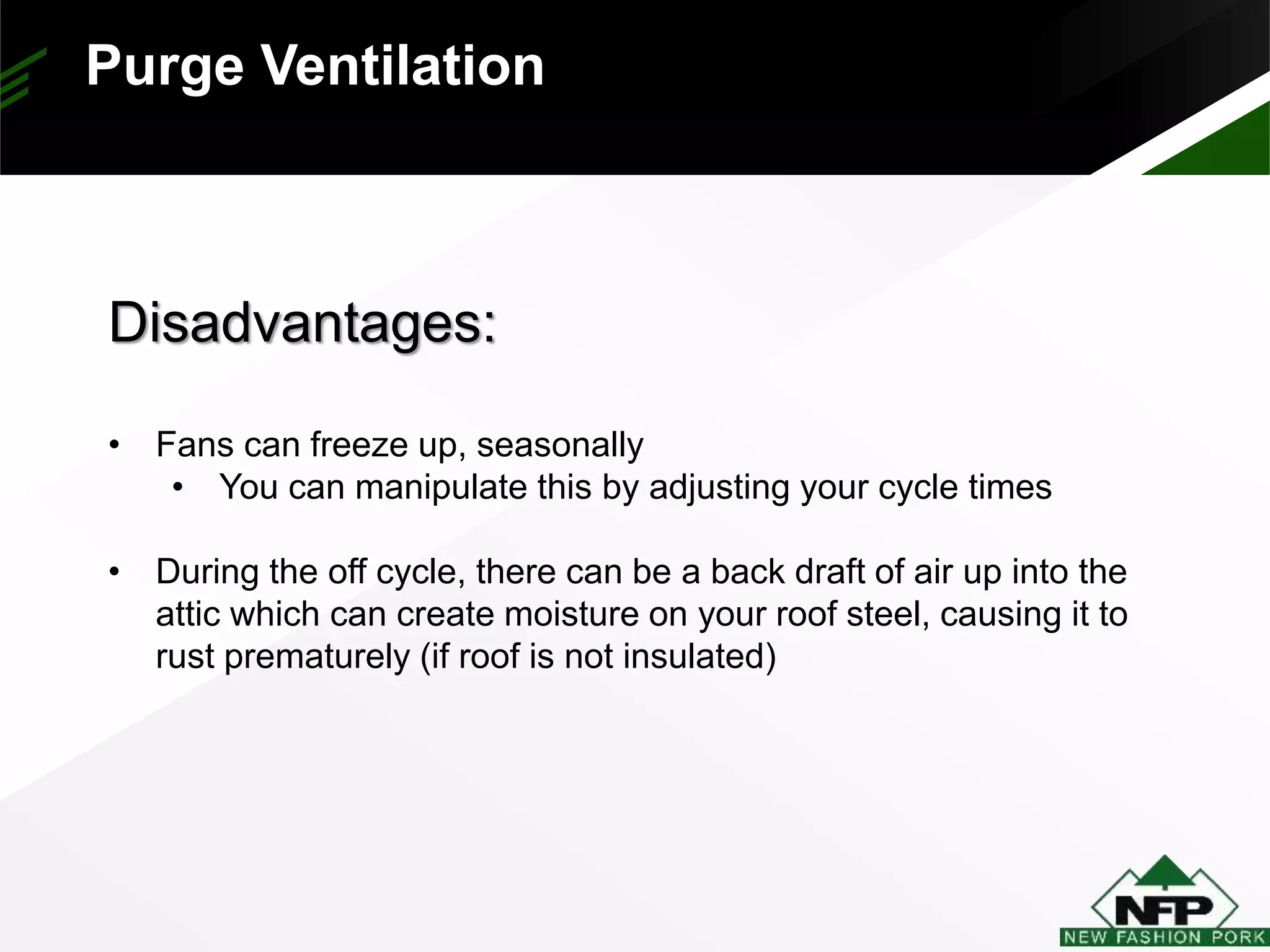 Purge Ventilation

Disadvantages:

• Fans can freeze up, seasonally
  • You can manipulate this by adjusting your cycle times

• During the off cycle, there can be a back draft of air up into the attic which can create moisture on your roof steel, causing it to rust prematurely (if roof is not insulated)

NFP
NEW FASHION PORK